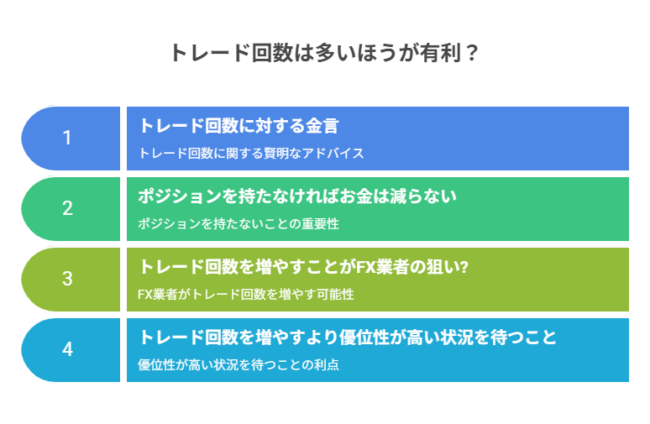 トレード回数は多いほうが有利？

1

トレード回数に対する金言

トレード回数に関する賢明なアドバイス

2

ポジションを持たなければお金は減らない

ポジションを持たないことの重要性

3

トレード回数を増やすことがFX業者の狙い?

FX業者がトレード回数を増やす可能性

4

トレード回数を増やすより優位性が高い状況を待つこと

優位性が高い状況を待つことの利点